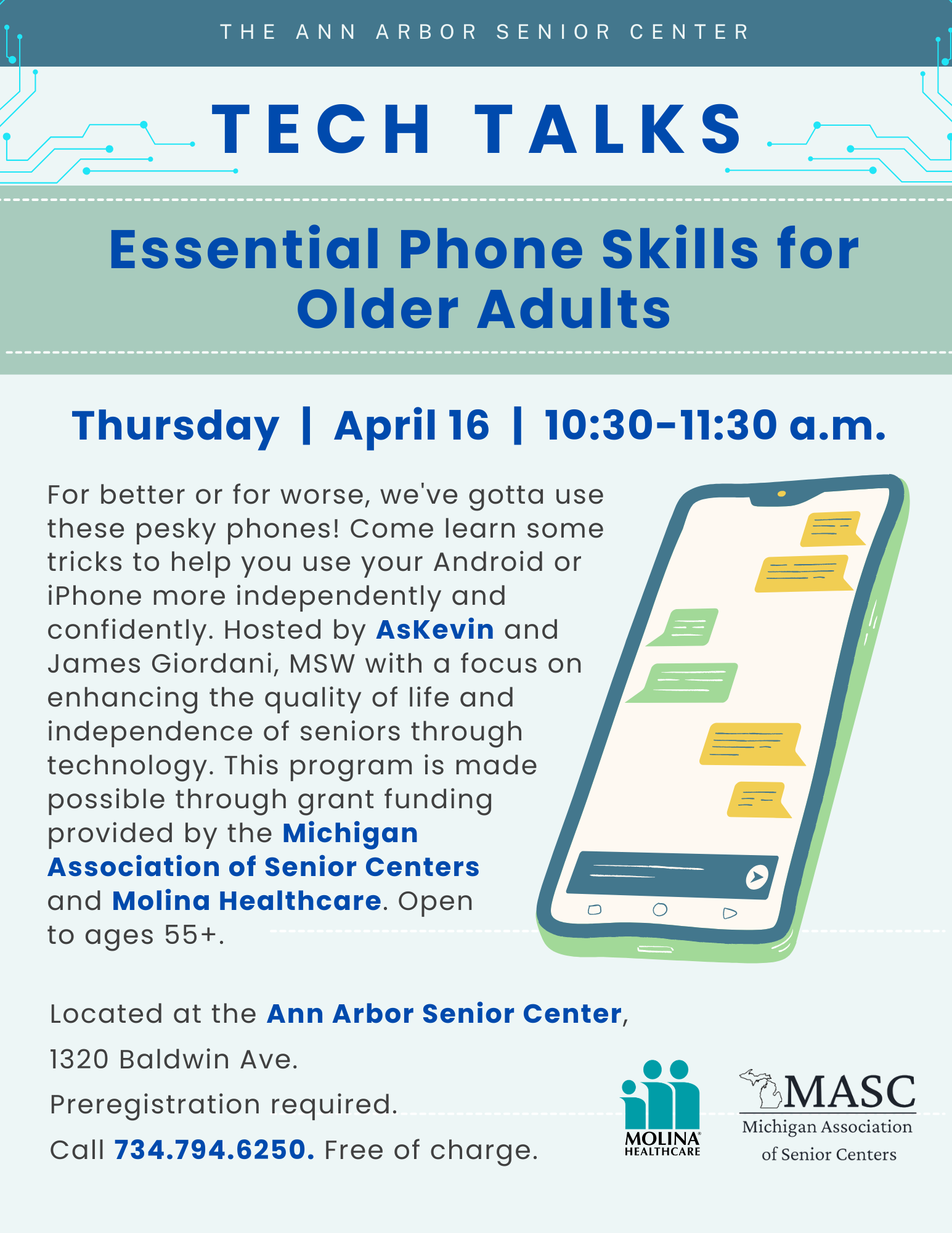 THE ANN ARBOR SENIOR CENTER

TECH TALKS

Essential Phone Skills for Older Adults

Thursday | April 16 | 10:30-11:30 a.m.

For better or for worse, we've gotta use these pesky phones! Come learn some tricks to help you use your Android or iPhone more independently and confidently. Hosted by AsKevin and James Giordani, MSW with a focus on enhancing the quality of life and independence of seniors through technology. This program is made possible through grant funding provided by the Michigan Association of Senior Centers and Molina Healthcare. Open to ages 55+.

Located at the Ann Arbor Senior Center,

1320 Baldwin Ave.

Preregistration required.

Call 734.794.6250. Free of charge.

MOLINA HEALTHCARE

MASC
Michigan Association of Senior Centers